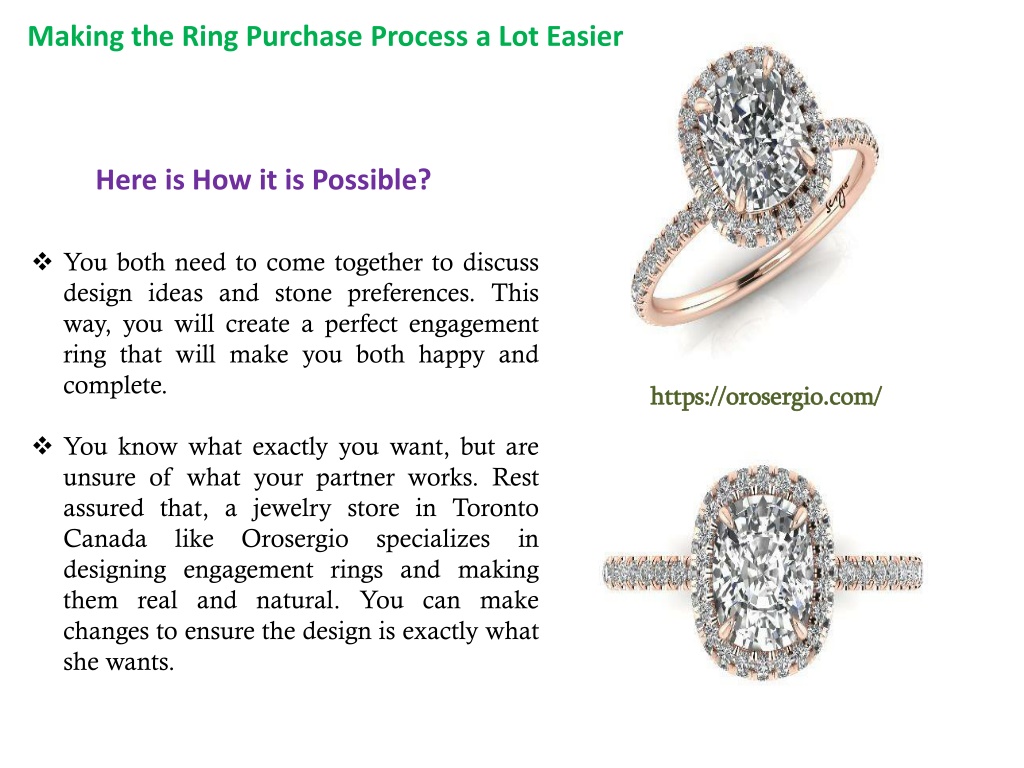 Making the Ring Purchase Process a Lot Easier

Here is How it is Possible?

❖ You both need to come together to discuss design ideas and stone preferences. This way, you will create a perfect engagement ring that will make you both happy and complete.

❖ You know what exactly you want, but are unsure of what your partner works. Rest assured that, a jewelry store in Toronto Canada like Orosergio specializes in designing engagement rings and making them real and natural. You can make changes to ensure the design is exactly what she wants.

https://orosergio.com/